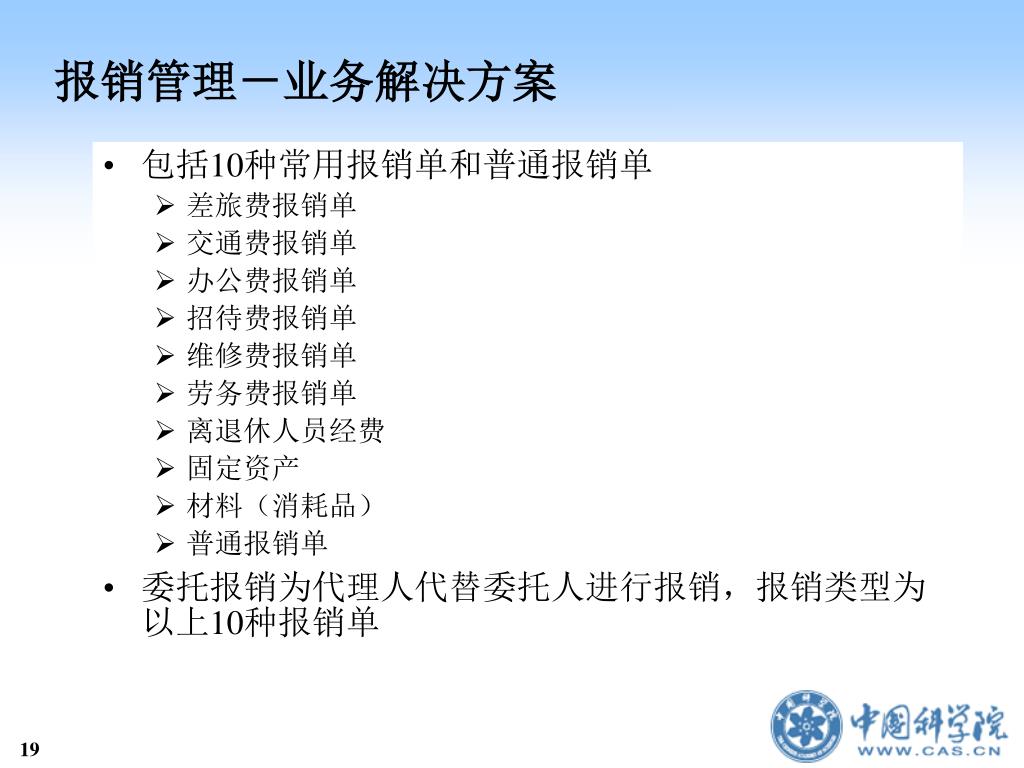 报销管理－业务解决方案

• 包括10种常用报销单和普通报销单
  ➢ 差旅费报销单
  ➢ 交通费报销单
  ➢ 办公费报销单
  ➢ 招待费报销单
  ➢ 维修费报销单
  ➢ 劳务费报销单
  ➢ 离退休人员经费
  ➢ 固定资产
  ➢ 材料（消耗品）
  ➢ 普通报销单
• 委托报销为代理人代替委托人进行报销，报销类型为以上10种报销单

19

中国科学院
WWW.CAS.CN